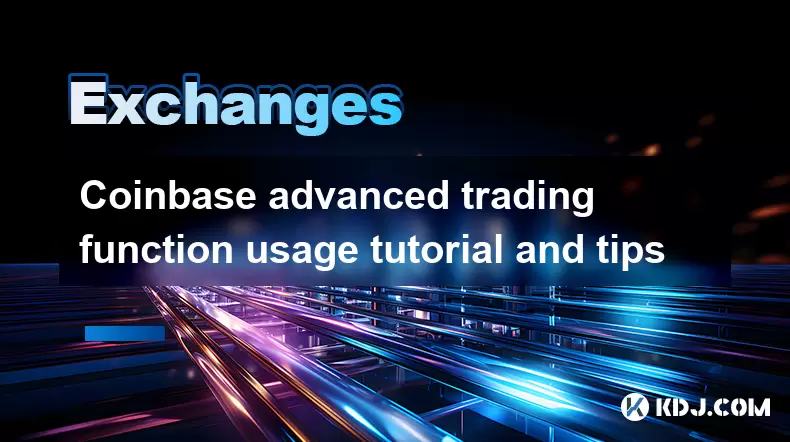 Exchanges

Coinbase advanced trading function usage tutorial and tips

KDJ.COM